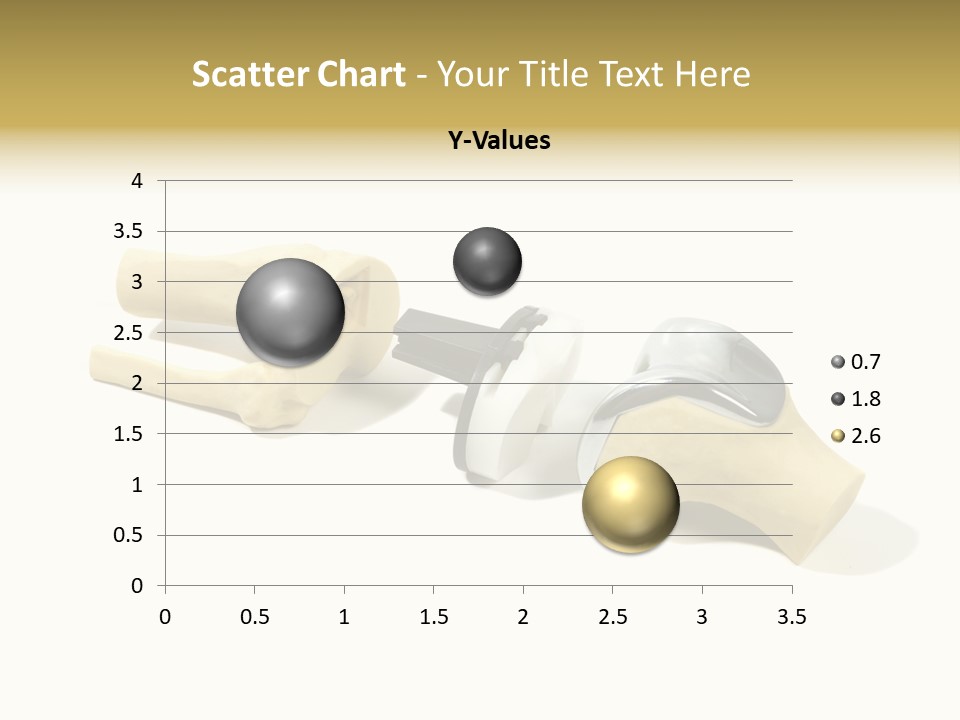 Scatter Chart - Your Title Text Here

Y-Values

4
3.5
3
2.5
2
1.5
1
0.5
0

0 0.5 1 1.5 2 2.5 3 3.5

0.7
1.8
2.6